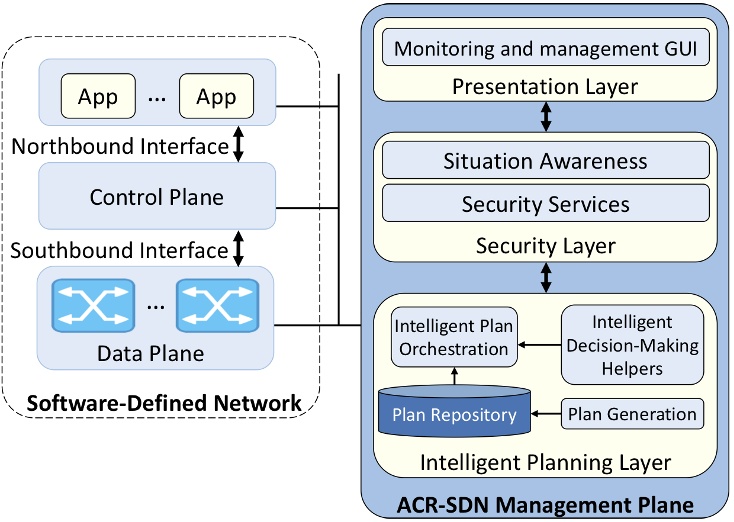 App ... App

Northbound Interface

Control Plane

Southbound Interface

...

Data Plane

Software-Defined Network

Monitoring and management GUI

Presentation Layer

Situation Awareness

Security Services

Security Layer

Intelligent Plan Orchestration

Intelligent Decision-Making Helpers

Plan Repository

Plan Generation

Intelligent Planning Layer

ACR-SDN Management Plane